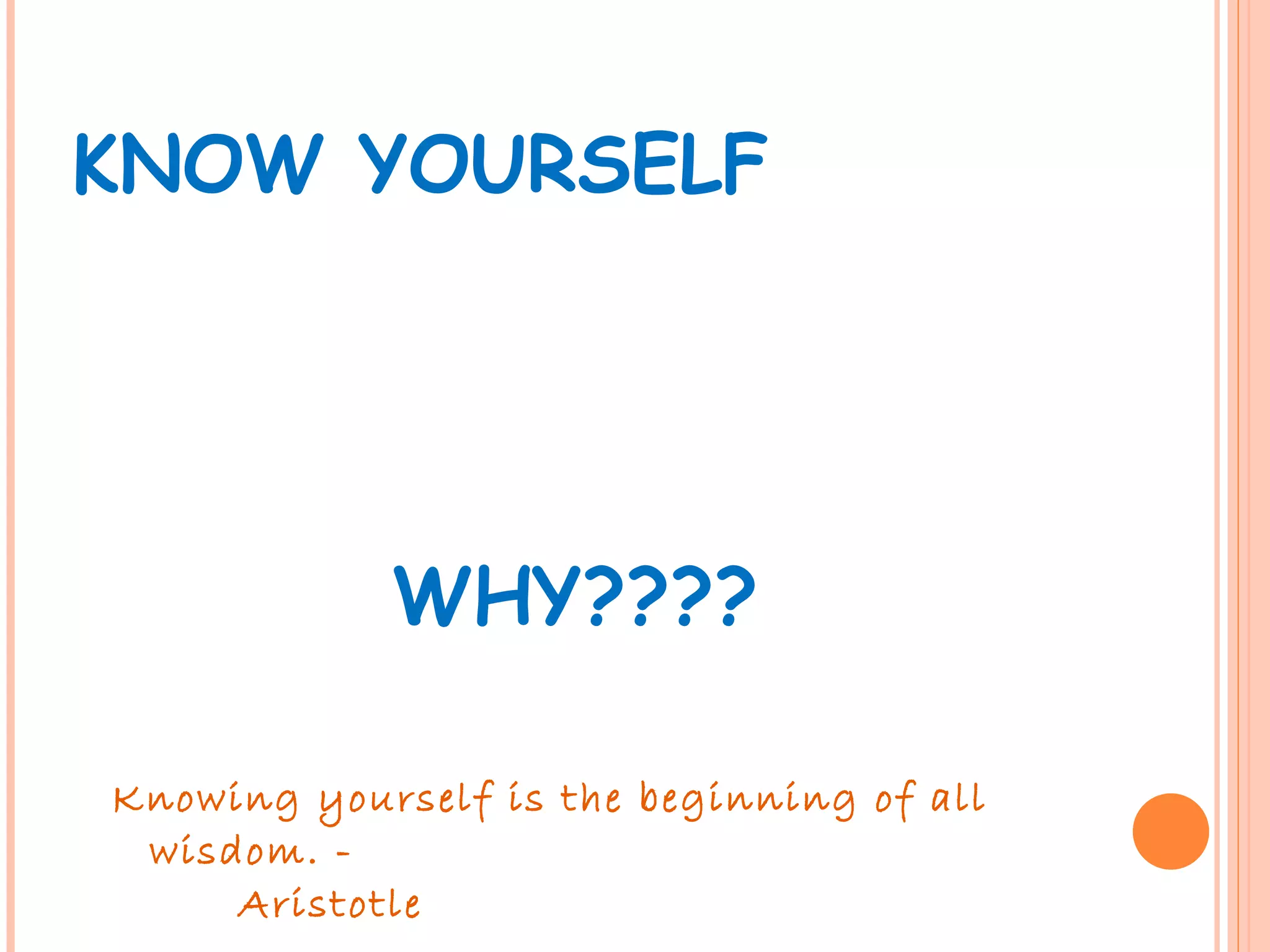 KNOW YOURSELF

WHY????

Knowing yourself is the beginning of all wisdom. -
Aristotle